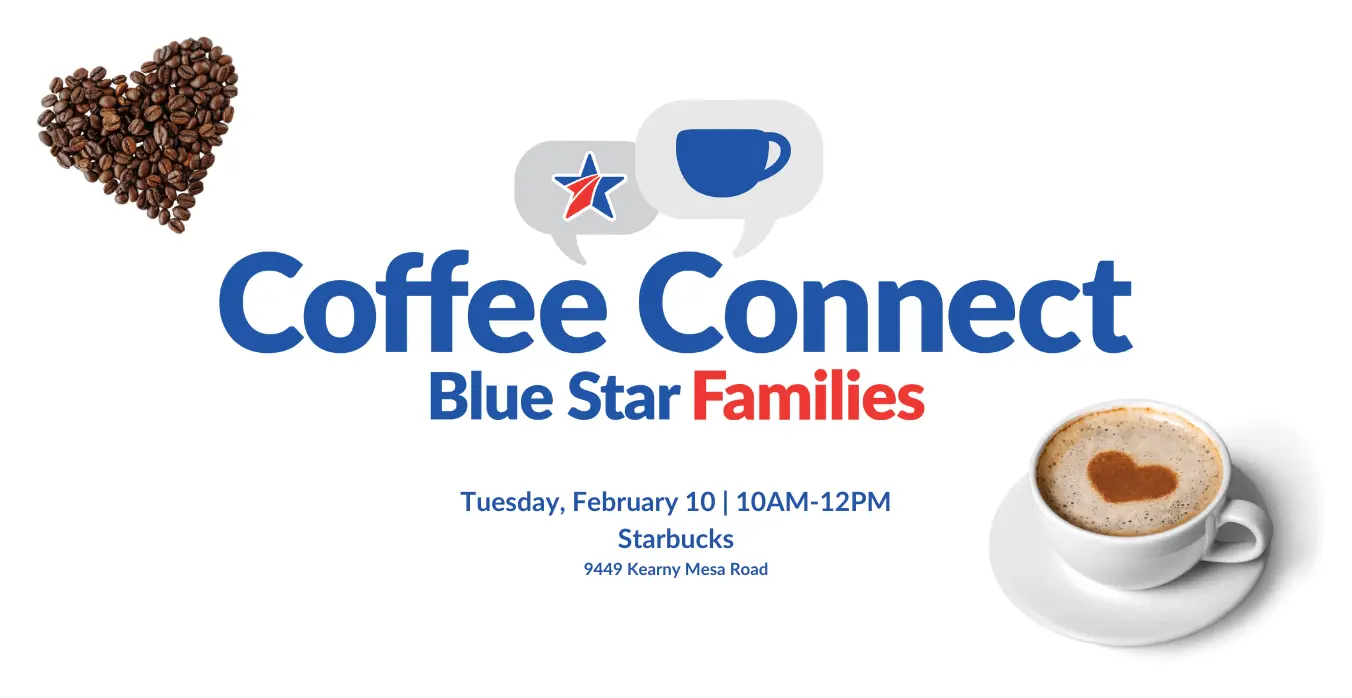 Coffee Connect
Blue Star Families

Tuesday, February 10 | 10AM-12PM
Starbucks
9449 Kearny Mesa Road